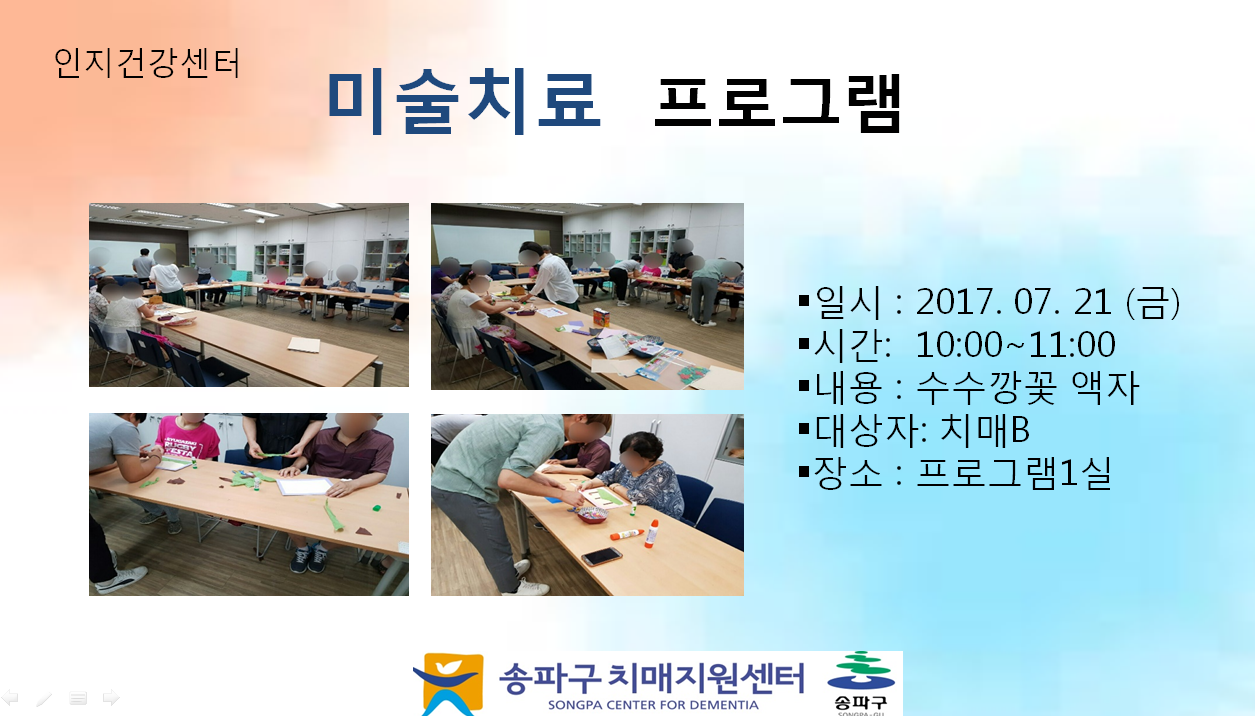 인지건강센터

미술치료 프로그램

▪일시 : 2017. 07. 21 (금)
▪시간: 10:00~11:00
▪내용 : 수수깡꽃 액자
▪대상자: 치매B
▪장소 : 프로그램1실

송파구 치매지원센터
SONGPA CENTER FOR DEMENTIA
송파구
SONGPA-GU